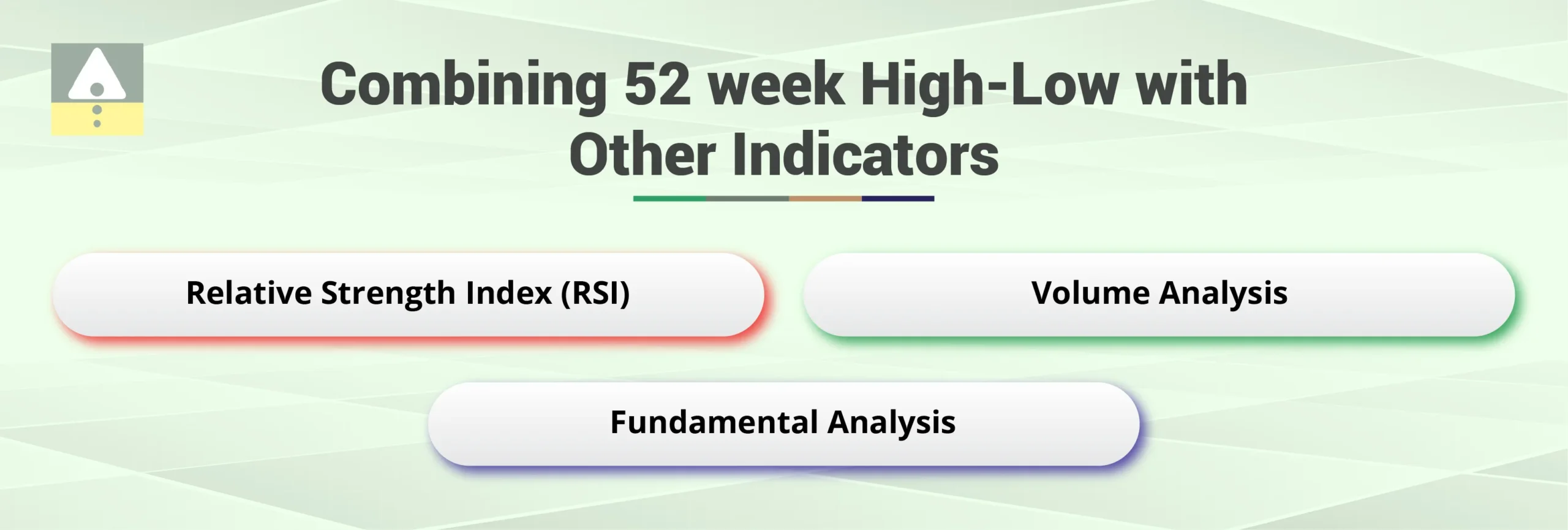 Combining 52 week High-Low with Other Indicators

Relative Strength Index (RSI)

Volume Analysis

Fundamental Analysis